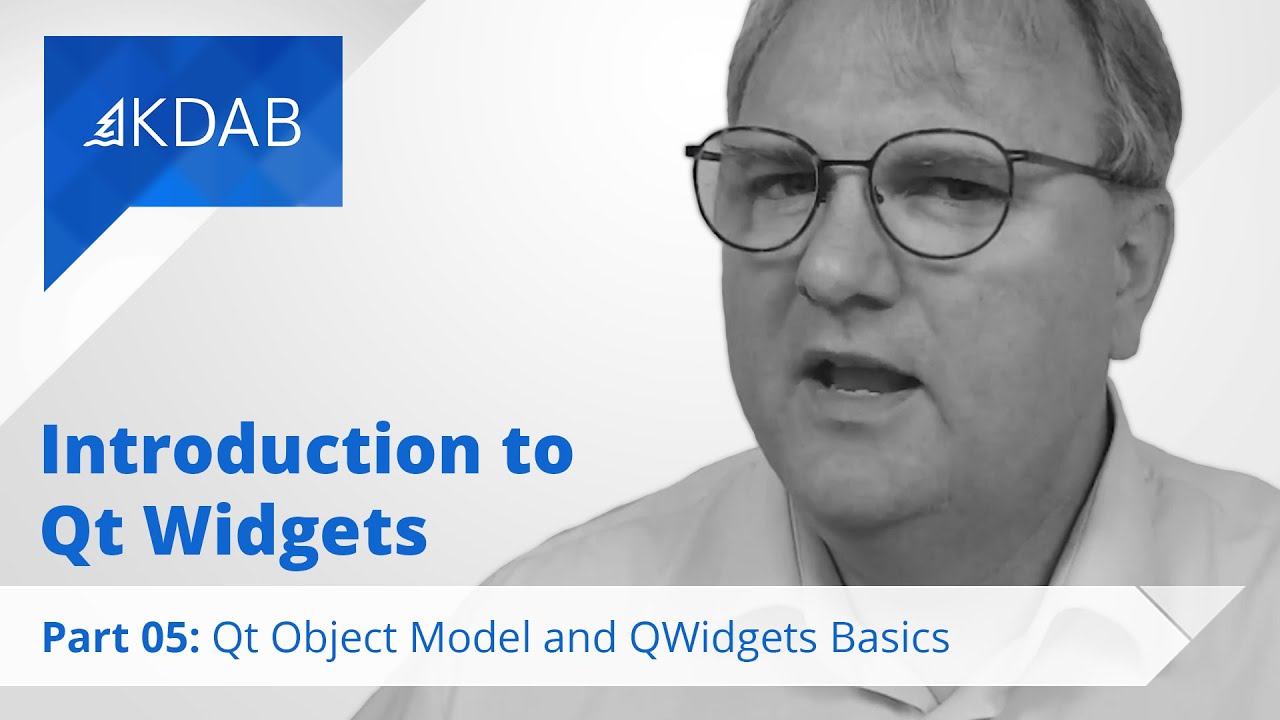 KDAB

Introduction to Qt Widgets

Part 05: Qt Object Model and QWidgets Basics